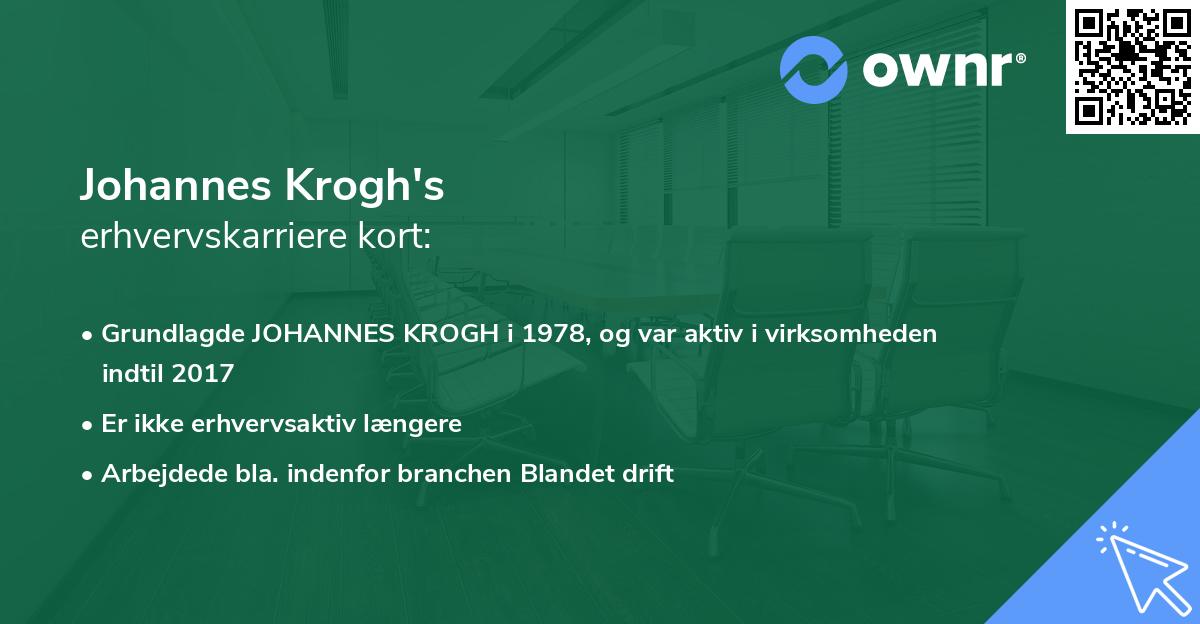 ownr®

Johannes Krogh's
erhvervskarriere kort:

• Grundlagde JOHANNES KROGH i 1978, og var aktiv i virksomheden indtil 2017

• Er ikke erhvervsaktiv længere

• Arbejdede bla. indenfor branchen Blandet drift